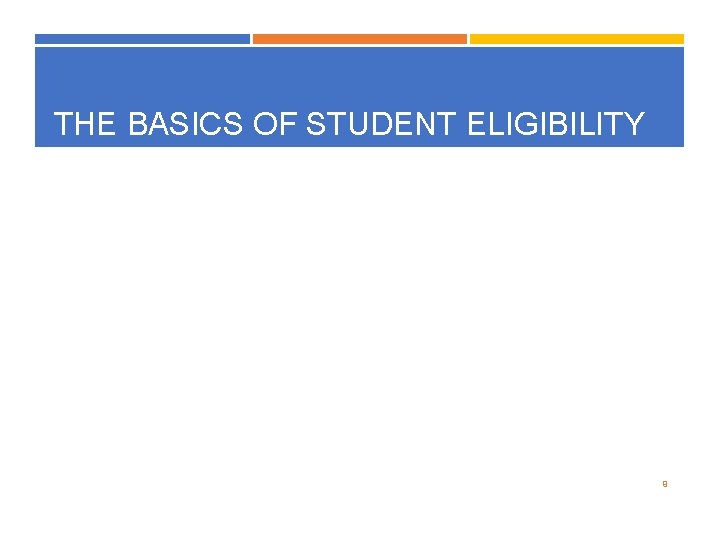 THE BASICS OF STUDENT ELIGIBILITY

9